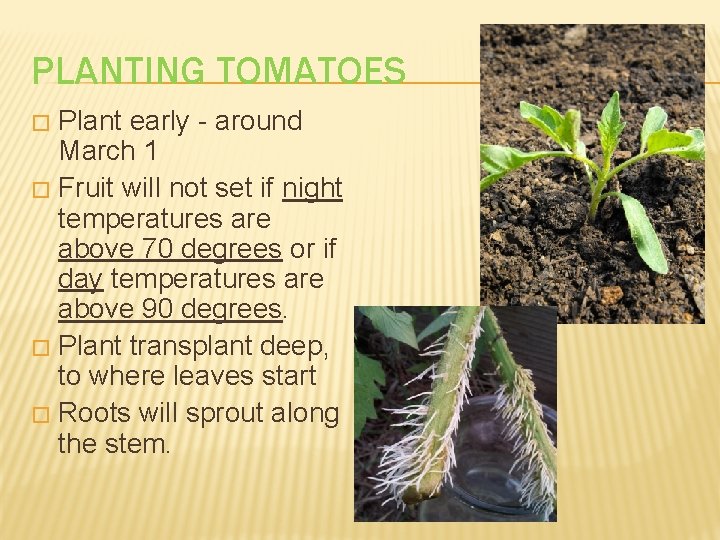 PLANTING TOMATOES

□ Plant early - around March 1

□ Fruit will not set if night temperatures are above 70 degrees or if day temperatures are above 90 degrees.

□ Plant transplant deep, to where leaves start

□ Roots will sprout along the stem.